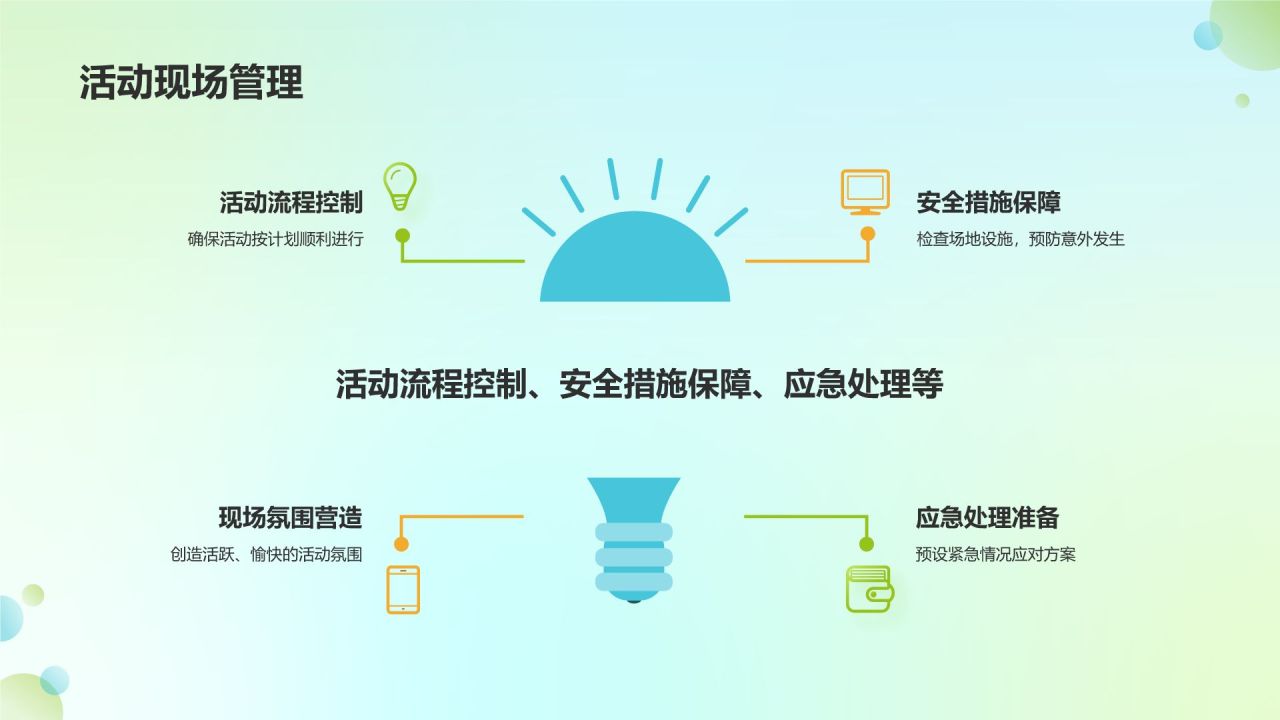 活动现场管理

活动流程控制
确保活动按计划顺利进行

安全措施保障
检查场地设施，预防意外发生

活动流程控制、安全措施保障、应急处理等

现场氛围营造
创造活跃、愉快的活动氛围

应急处理准备
预设紧急情况应对方案